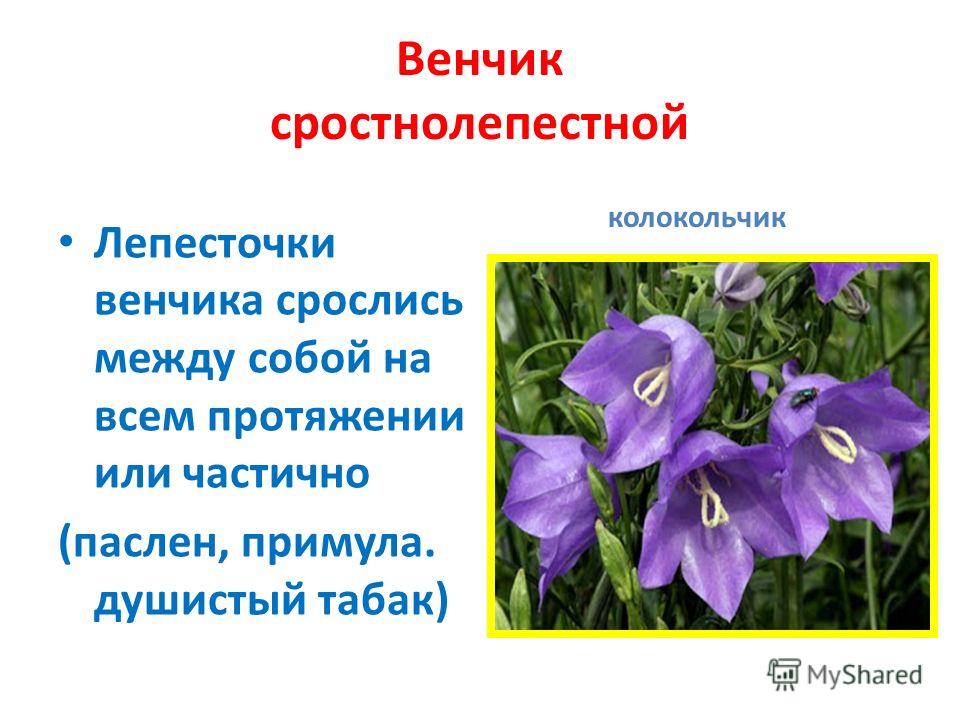 Венчик сростнолепестной

• Лепесточки венчика срослись между собой на всем протяжении или частично

(паслен, примула. душистый табак)

колокольчик

MyShared